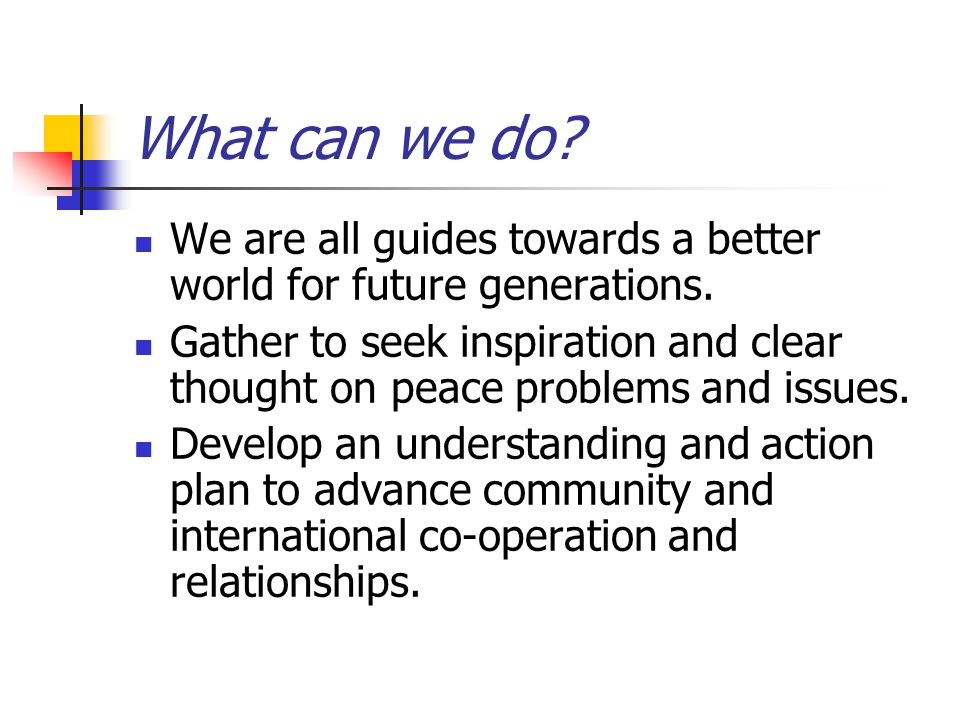 What can we do?

- We are all guides towards a better world for future generations.
- Gather to seek inspiration and clear thought on peace problems and issues.
- Develop an understanding and action plan to advance community and international co-operation and relationships.